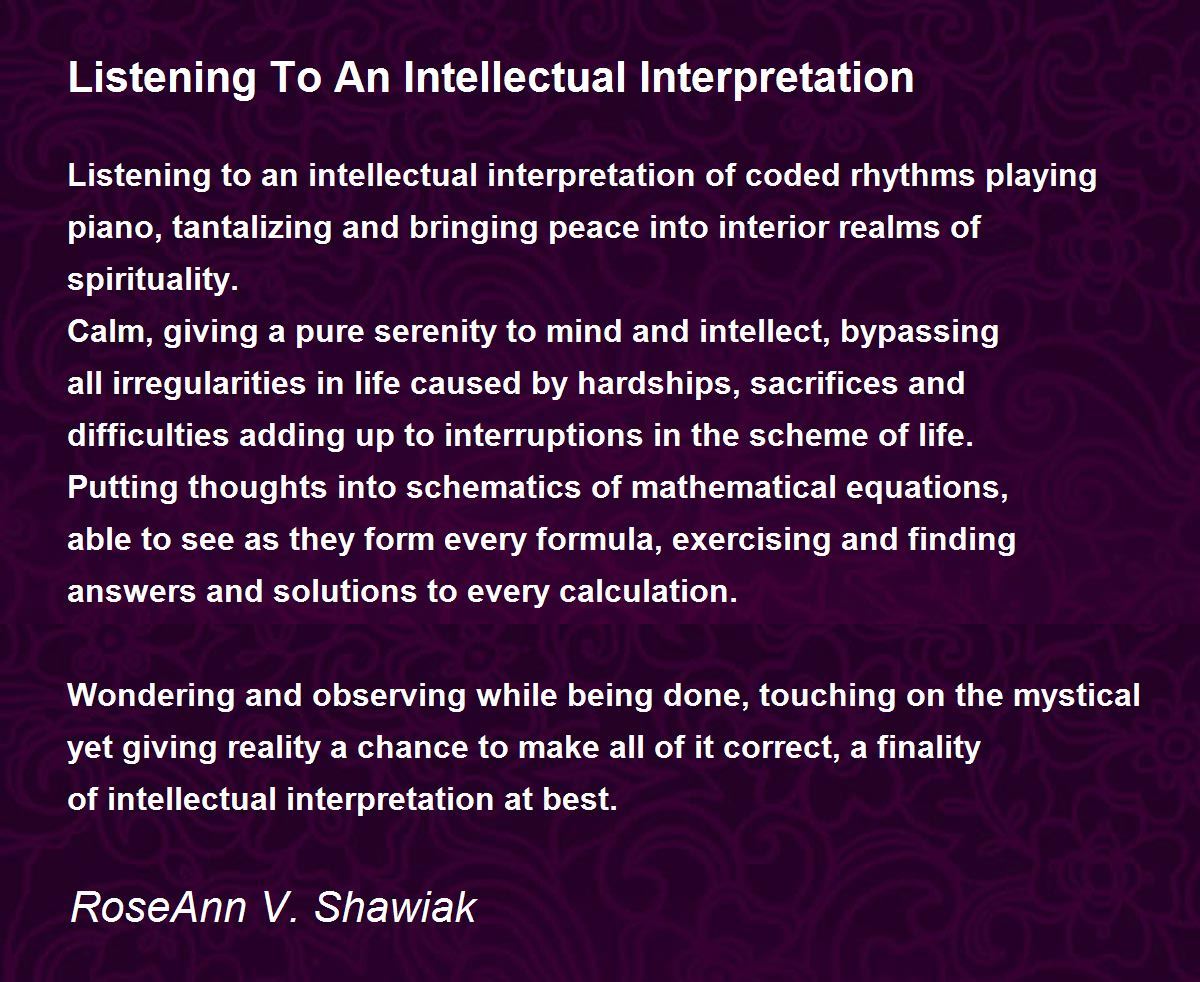 Listening To An Intellectual Interpretation

Listening to an intellectual interpretation of coded rhythms playing piano, tantalizing and bringing peace into interior realms of spirituality.
Calm, giving a pure serenity to mind and intellect, bypassing
all irregularities in life caused by hardships, sacrifices and
difficulties adding up to interruptions in the scheme of life.
Putting thoughts into schematics of mathematical equations,
able to see as they form every formula, exercising and finding
answers and solutions to every calculation.

Wondering and observing while being done, touching on the mystical
yet giving reality a chance to make all of it correct, a finality
of intellectual interpretation at best.

RoseAnn V. Shawiak